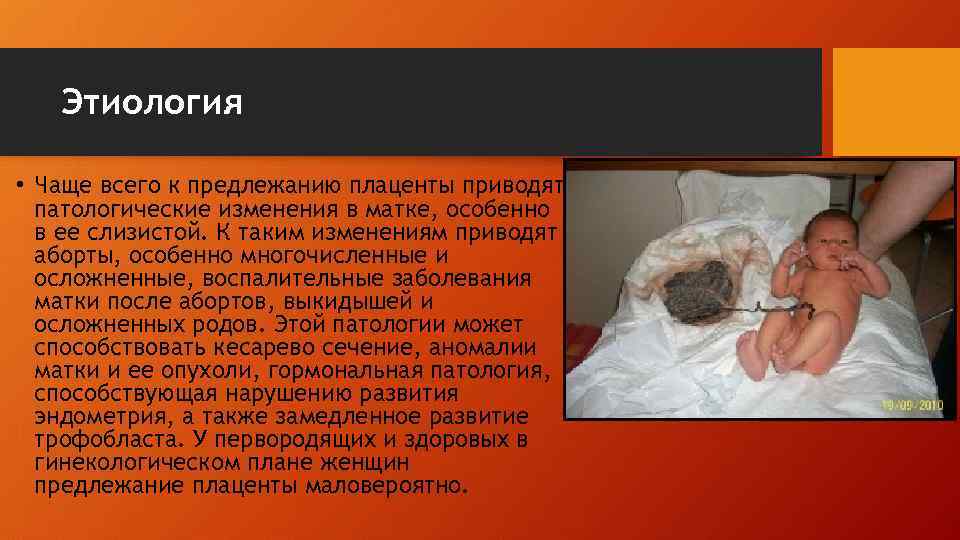 Этиология

• Чаще всего к предлежанию плаценты приводят патологические изменения в матке, особенно в ее слизистой. К таким изменениям приводят аборты, особенно многочисленные и осложненные, воспалительные заболевания матки после абортов, выкидышей и осложненных родов. Этой патологии может способствовать кесарево сечение, аномалии матки и ее опухоли, гормональная патология, способствующая нарушению развития эндометрия, а также замедленное развитие трофобласта. У первородящих и здоровых в гинекологическом плане женщин предлежание плаценты маловероятно.

19/09/2010